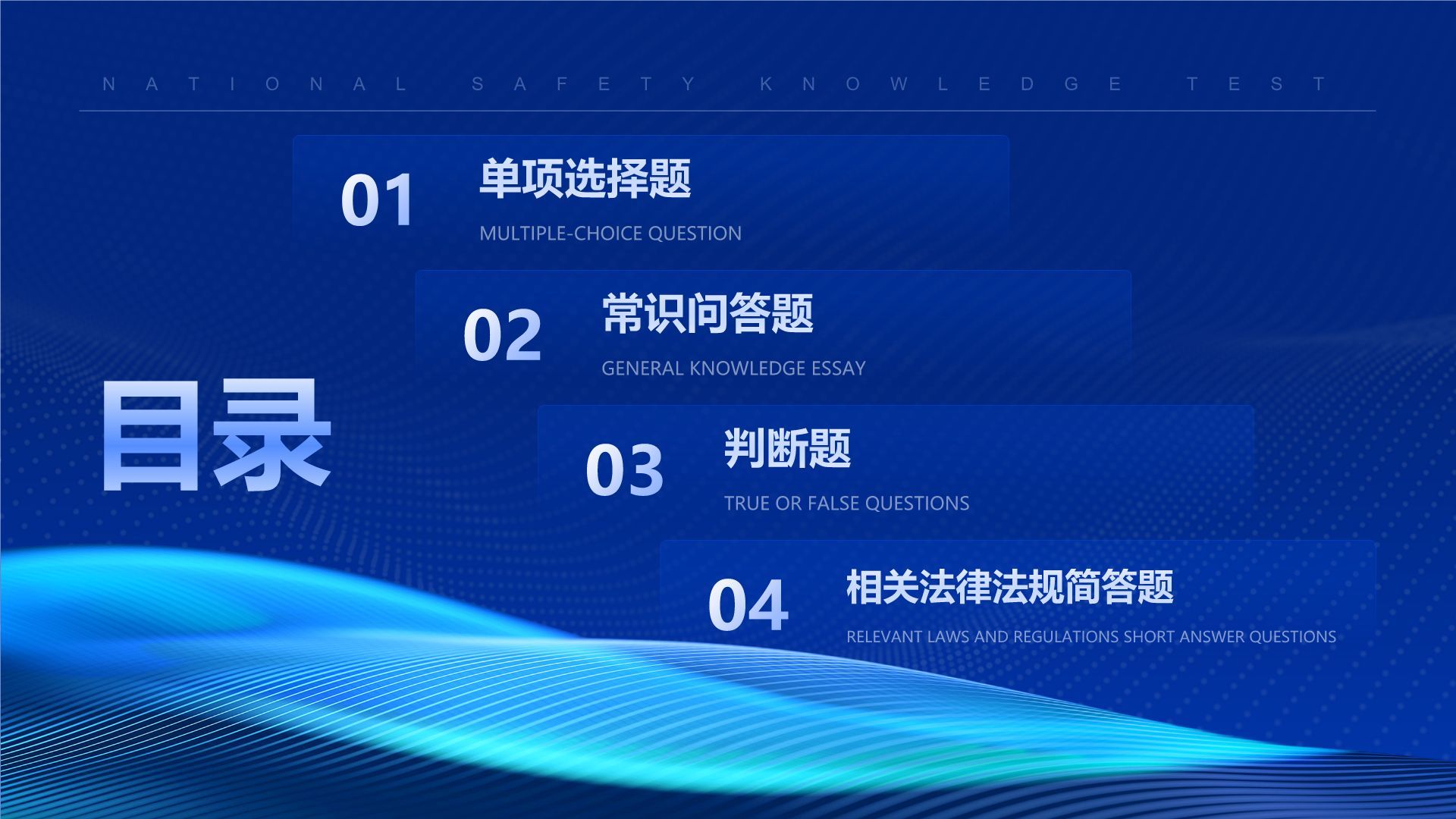 NATIONAL SAFETY KNOWLEDGE TEST

目录

01
单项选择题
MULTIPLE-CHOICE QUESTION

02
常识问答题
GENERAL KNOWLEDGE ESSAY

03
判断题
TRUE OR FALSE QUESTIONS

04
相关法律法规简答题
RELEVANT LAWS AND REGULATIONS SHORT ANSWER QUESTIONS